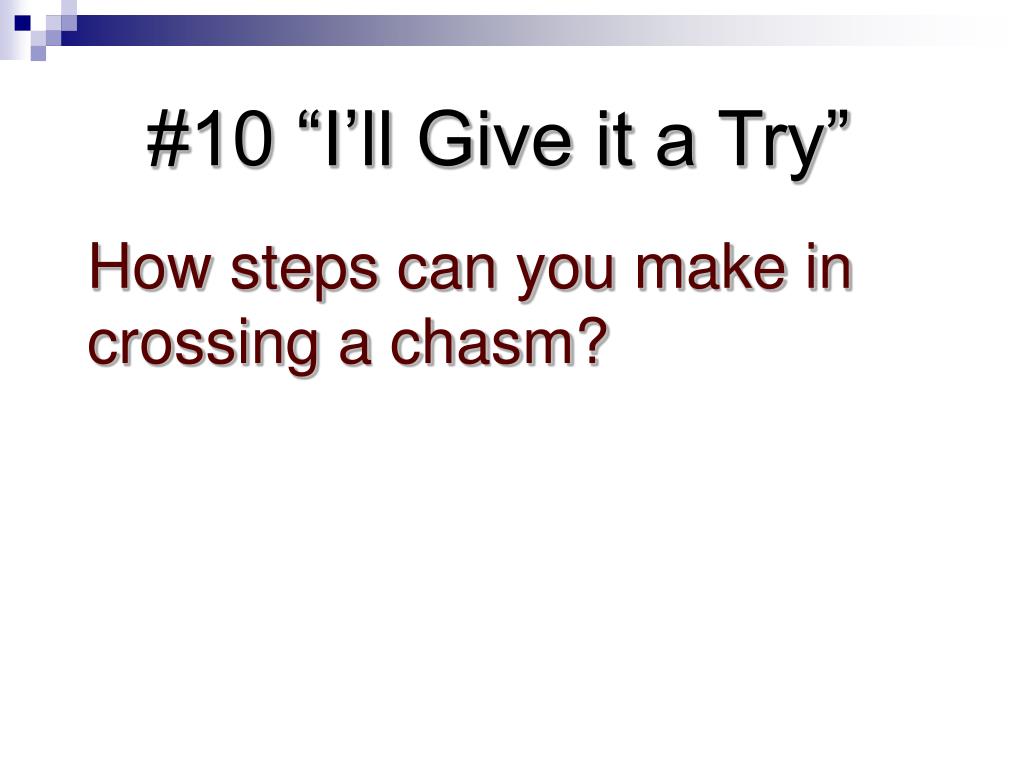 #10 “I’ll Give it a Try”

How steps can you make in crossing a chasm?